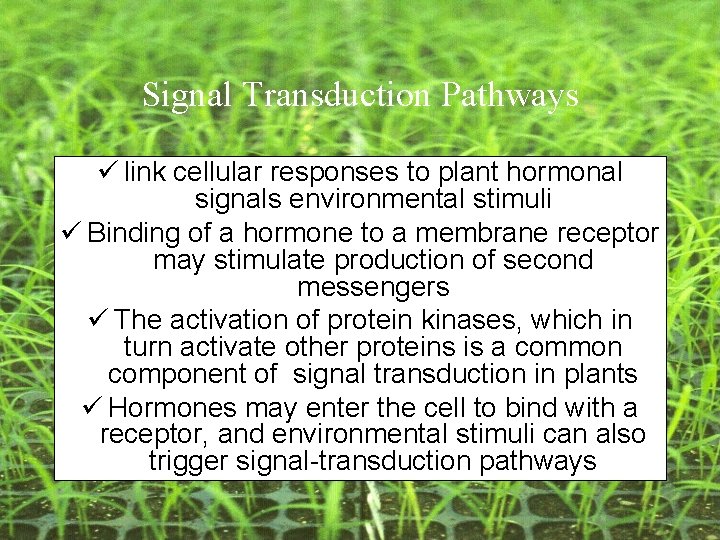 Signal Transduction Pathways

✓ link cellular responses to plant hormonal signals environmental stimuli

✓ Binding of a hormone to a membrane receptor may stimulate production of second messengers

✓ The activation of protein kinases, which in turn activate other proteins is a common component of signal transduction in plants

✓ Hormones may enter the cell to bind with a receptor, and environmental stimuli can also trigger signal-transduction pathways